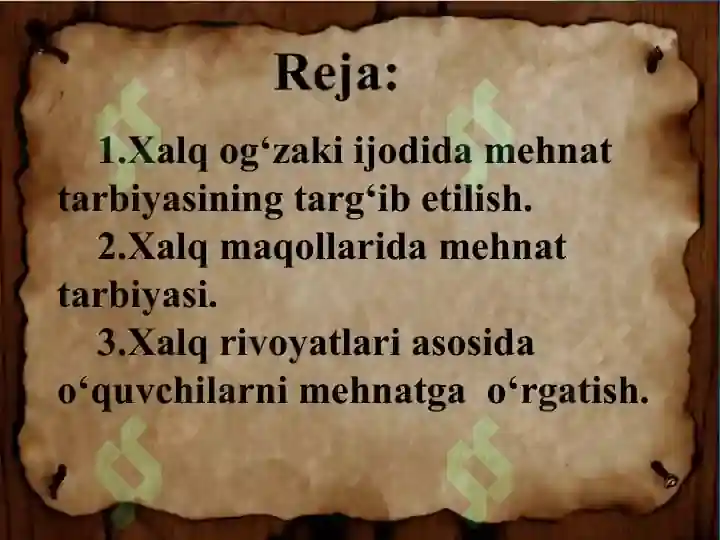 Reja:

1.Xalq og‘zaki ijodida mehnat tarbiyasining targ‘ib etilish.

2.Xalq maqollarida mehnat tarbiyasi.

3.Xalq rivoyatlari asosida o‘quvchilarni mehnatga o‘rgatish.